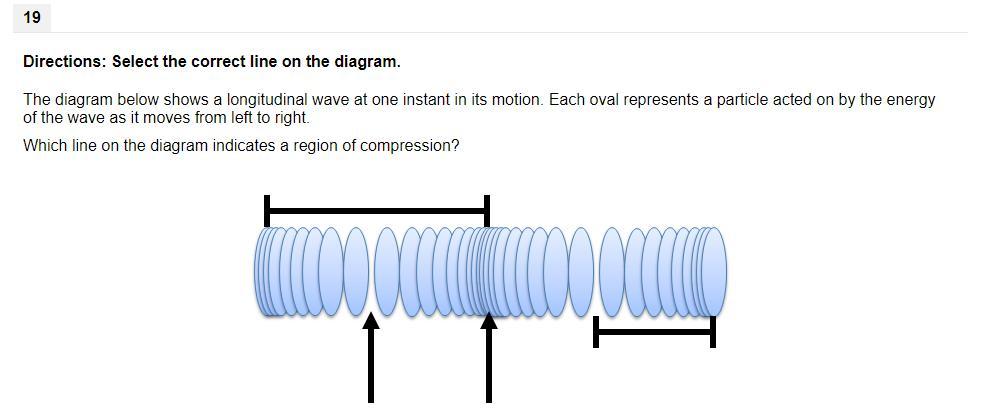 19

**Directions: Select the correct line on the diagram.**

The diagram below shows a longitudinal wave at one instant in its motion. Each oval represents a particle acted on by the energy of the wave as it moves from left to right.

Which line on the diagram indicates a region of compression?